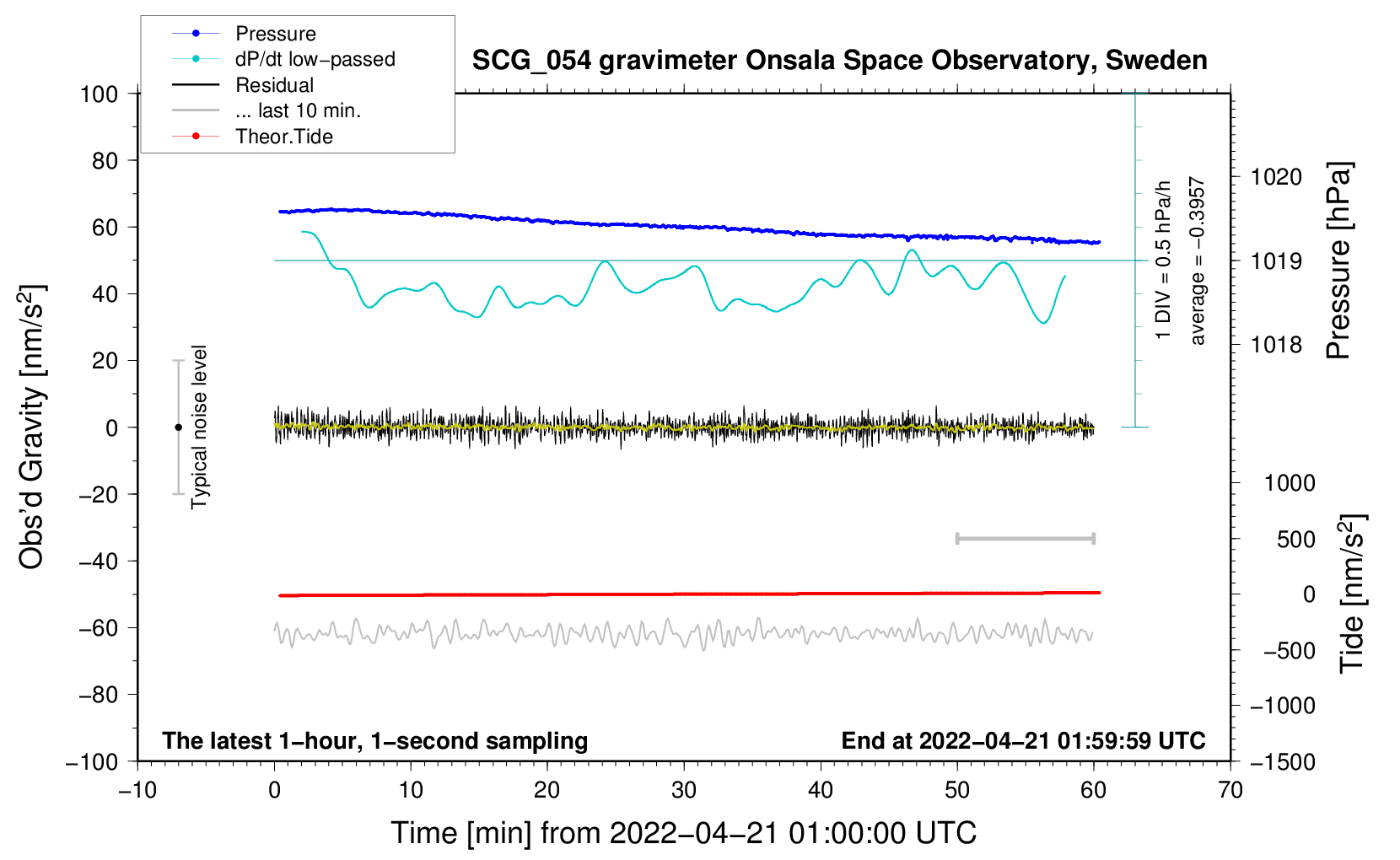 Pressure
dP/dt low−passed
Residual
... last 10 min.
Theor.Tide

SCG_054 gravimeter Onsala Space Observatory, Sweden

100
80
60
40
20
0
−20
−40
−60
−80
−100

Obs'd Gravity [nm/s$^2$]

Typical noise level

1 DIV = 0.5 hPa/h
average = −0.3957

1020
1019
1018
Pressure [hPa]

1000
500
0
−500
−1000
−1500
Tide [nm/s$^2$]

The latest 1−hour, 1−second sampling
End at 2022−04−21 01:59:59 UTC

−10
0
10
20
30
40
50
60
70

Time [min] from 2022−04−21 01:00:00 UTC